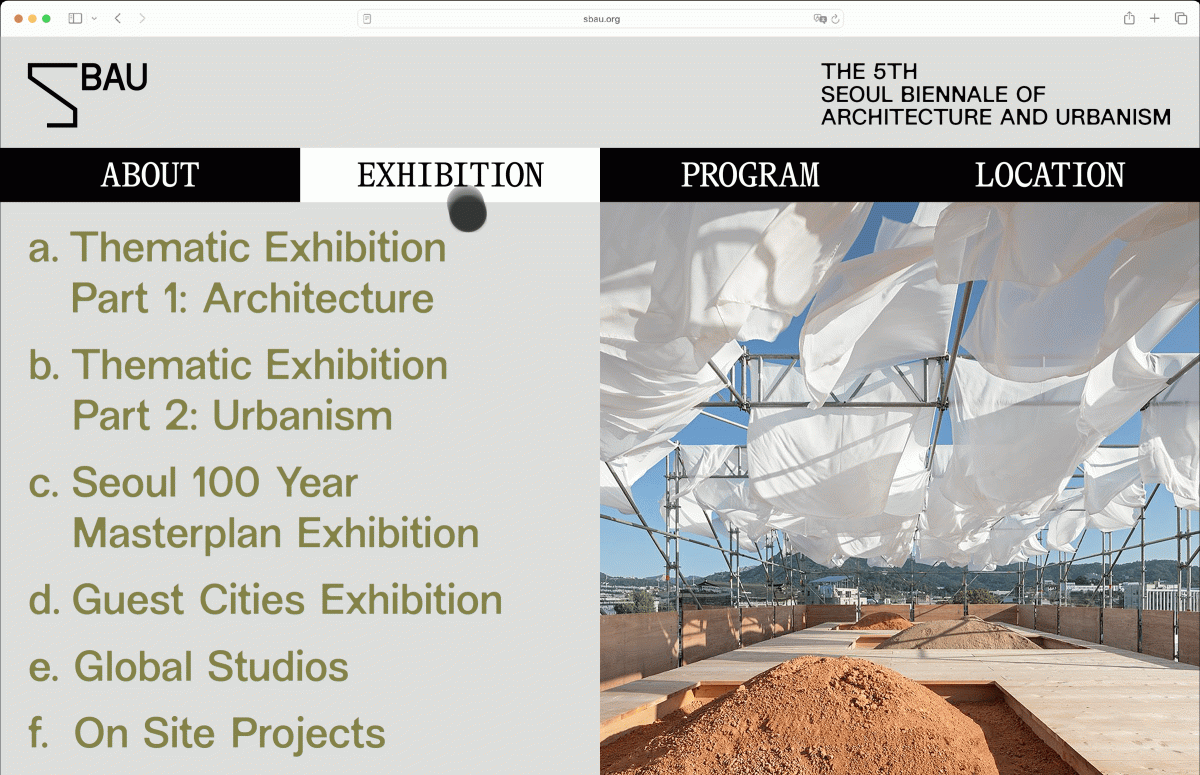 sbau.org

SBAU

THE 5TH
SEOUL BIENNALE OF
ARCHITECTURE AND URBANISM

ABOUT
EXHIBITION
PROGRAM
LOCATION

a. Thematic Exhibition Part 1: Architecture

b. Thematic Exhibition Part 2: Urbanism

c. Seoul 100 Year Masterplan Exhibition

d. Guest Cities Exhibition

e. Global Studios

f. On Site Projects